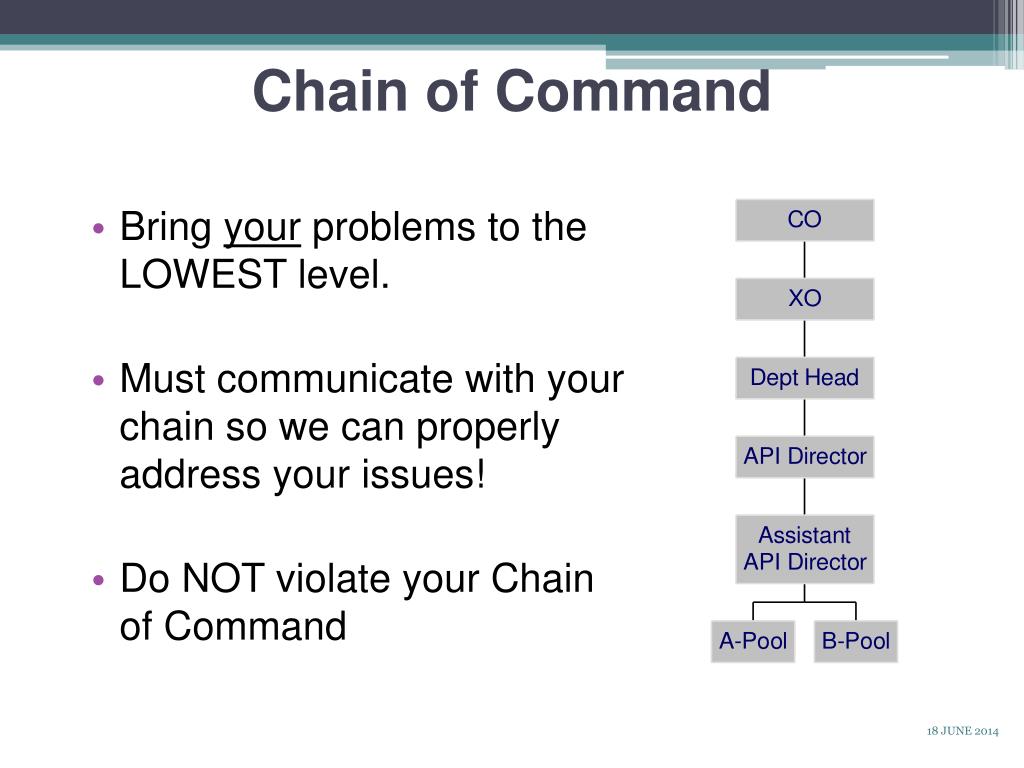 Chain of Command

• Bring your problems to the LOWEST level.

• Must communicate with your chain so we can properly address your issues!

• Do NOT violate your Chain of Command

CO

XO

Dept Head

API Director

Assistant API Director

A-Pool

B-Pool

18 JUNE 2014